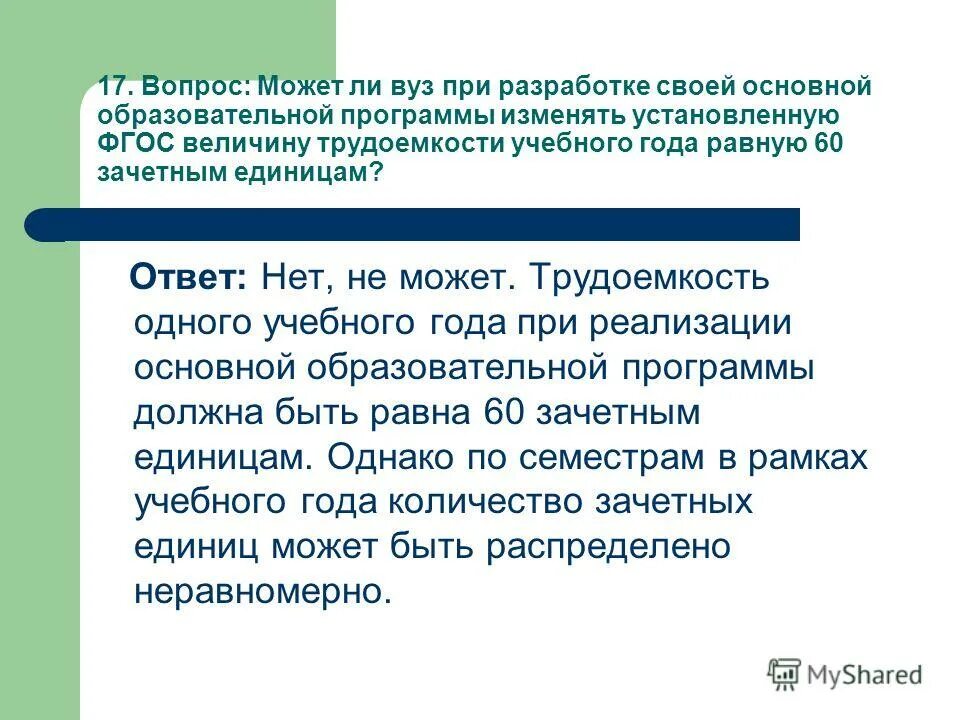 17. Вопрос: Может ли вуз при разработке своей основной образовательной программы изменять установленную ФГОС величину трудоемкости учебного года равную 60 зачетным единицам?

Ответ: Нет, не может. Трудоемкость одного учебного года при реализации основной образовательной программы должна быть равна 60 зачетным единицам. Однако по семестрам в рамках учебного года количество зачетных единиц может быть распределено неравномерно.

MyShared